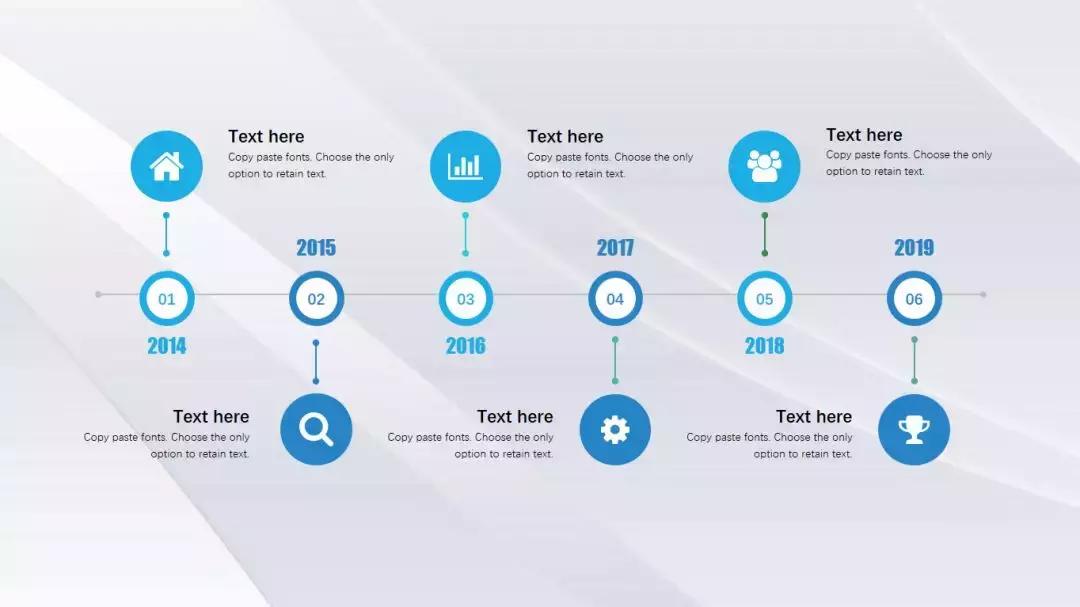 Text here
Copy paste fonts. Choose the only option to retain text.

Text here
Copy paste fonts. Choose the only option to retain text.

Text here
Copy paste fonts. Choose the only option to retain text.

2015

2017

2019

01
02
03
04
05
06

2014

2016

2018

Text here
Copy paste fonts. Choose the only option to retain text.

Text here
Copy paste fonts. Choose the only option to retain text.

Text here
Copy paste fonts. Choose the only option to retain text.